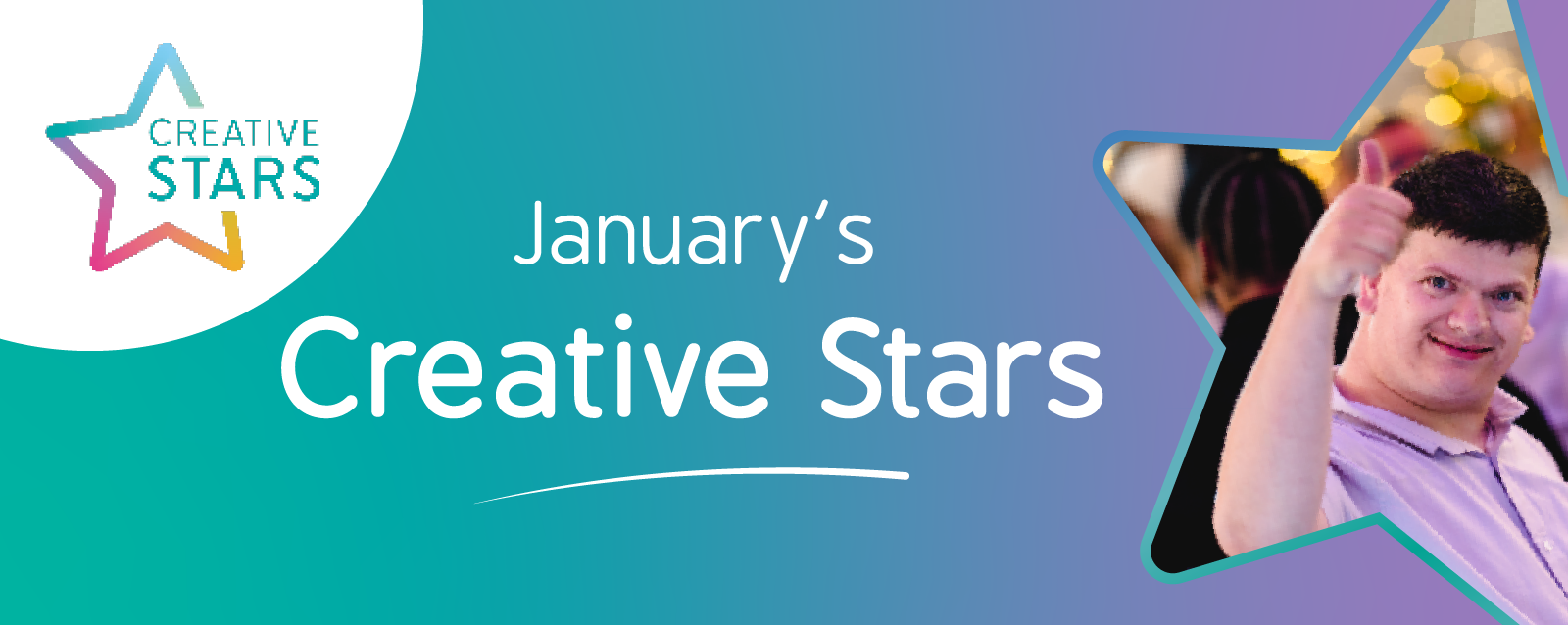 CREATIVE STARS

January's

Creative Stars